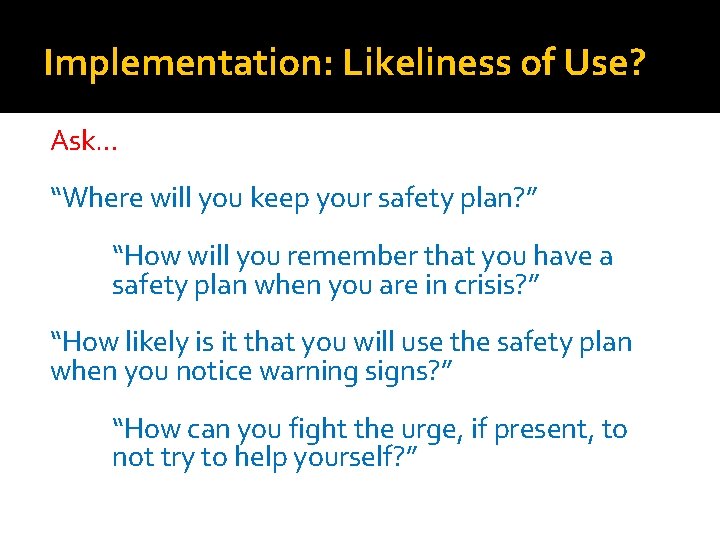 Implementation: Likeliness of Use?

Ask…

“Where will you keep your safety plan?”

“How will you remember that you have a safety plan when you are in crisis?”

“How likely is it that you will use the safety plan when you notice warning signs?”

“How can you fight the urge, if present, to not try to help yourself?”